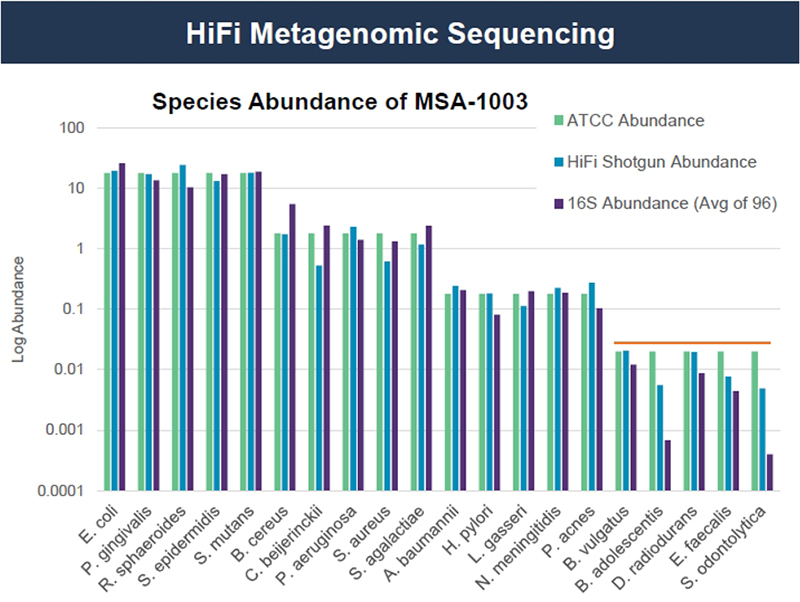 HiFi Metagenomic Sequencing

Species Abundance of MSA-1003

ATCC Abundance
HiFi Shotgun Abundance
16S Abundance (Avg of 96)

Log Abundance

100
10
1
0.1
0.01
0.001
0.0001

E. coli
P. gingivalis
R. sphaeroides
S. epidermidis
S. mutans
B. cereus
C. beijerinckii
P. aeruginosa
S. aureus
S. agalactiae
A. baumannii
H. pylori
L. gasseri
N. meningitidis
P. acnes
B. vulgatus
B. adolescentis
D. radiodurans
E. faecalis
S. odontolytica